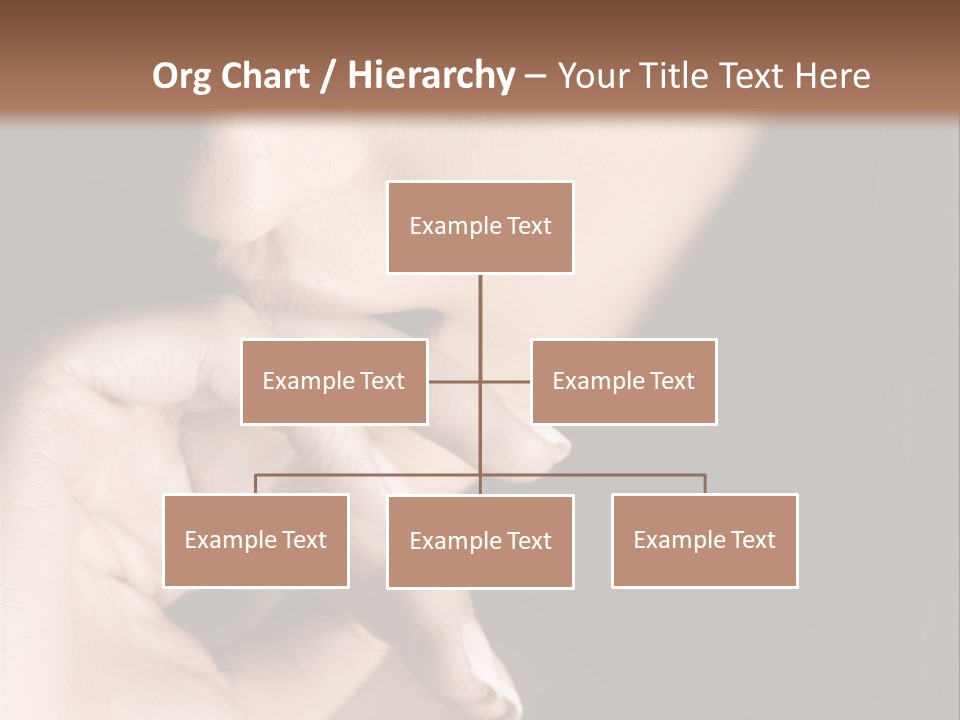 Org Chart / Hierarchy – Your Title Text Here

Example Text

Example Text

Example Text

Example Text

Example Text

Example Text